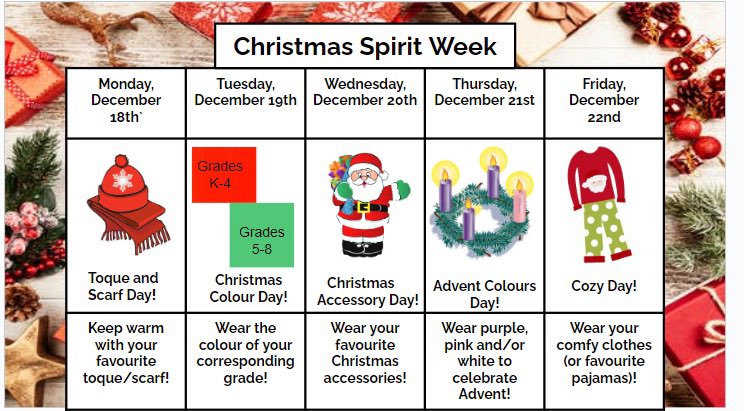 Christmas Spirit Week

| Monday, December 18th` | Tuesday, December 19th | Wednesday, December 20th | Thursday, December 21st | Friday, December 22nd |
|---|---|---|---|---|
| Toque and Scarf Day! | Grades K-4 Grades 5-8 Christmas Colour Day! | Christmas Accessory Day! | Advent Colours Day! | Cozy Day! |
| Keep warm with your favourite toque/scarf! | Wear the colour of your corresponding grade! | Wear your favourite Christmas accessories! | Wear purple, pink and/or white to celebrate Advent! | Wear your comfy clothes (or favourite pajamas)! |